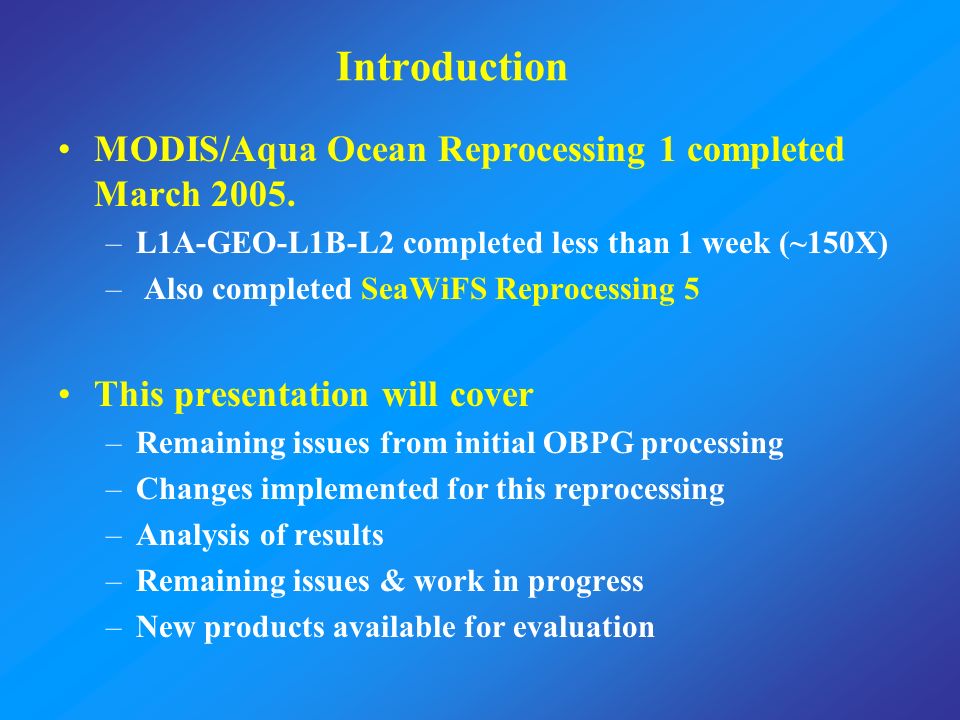 Introduction

• MODIS/Aqua Ocean Reprocessing 1 completed March 2005.
– L1A-GEO-L1B-L2 completed less than 1 week (~150X)
– Also completed SeaWiFS Reprocessing 5

• This presentation will cover
– Remaining issues from initial OBPG processing
– Changes implemented for this reprocessing
– Analysis of results
– Remaining issues & work in progress
– New products available for evaluation